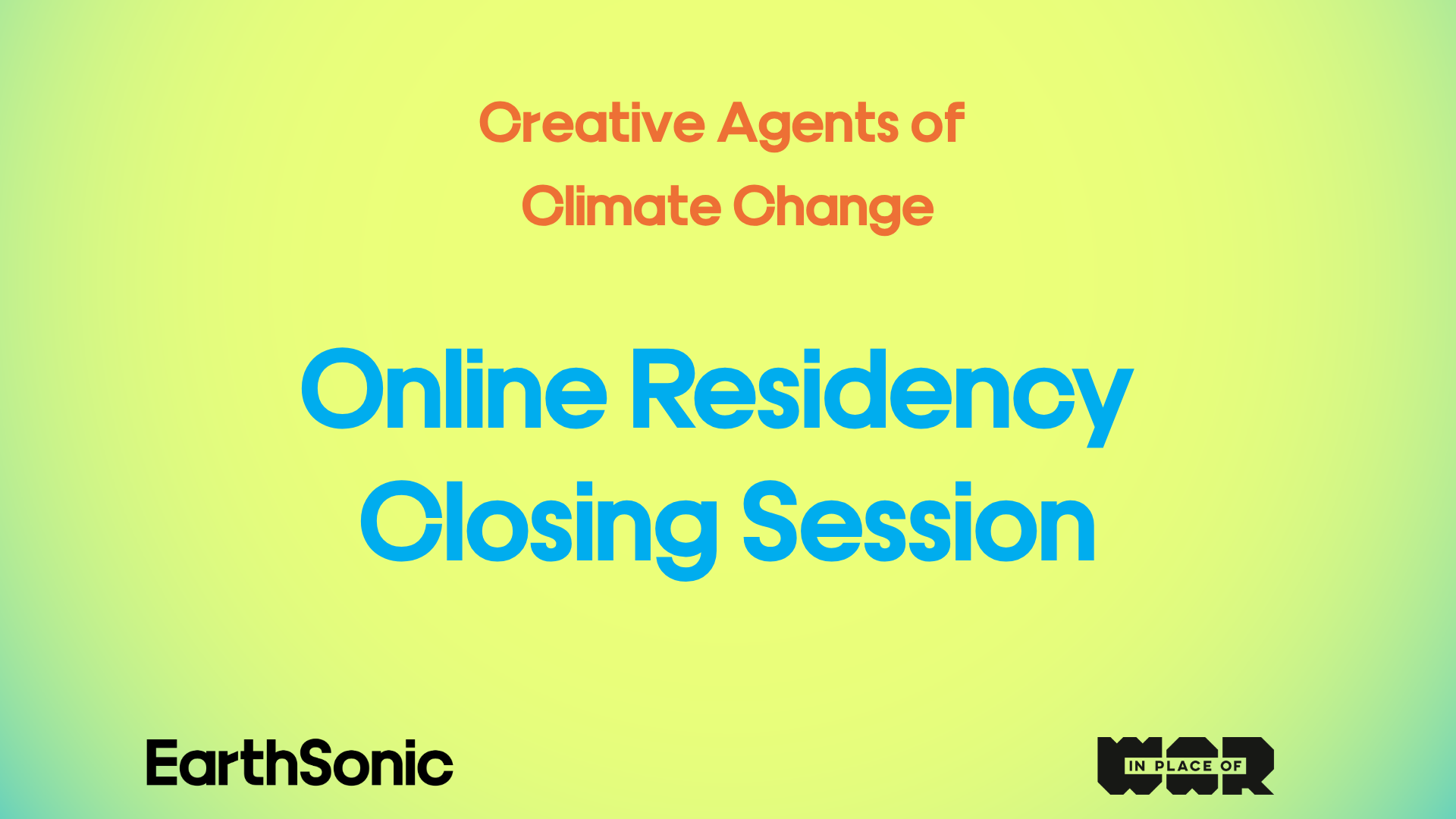 Creative Agents of Climate Change

Online Residency Closing Session

EarthSonic

IN PLACE OF WAR